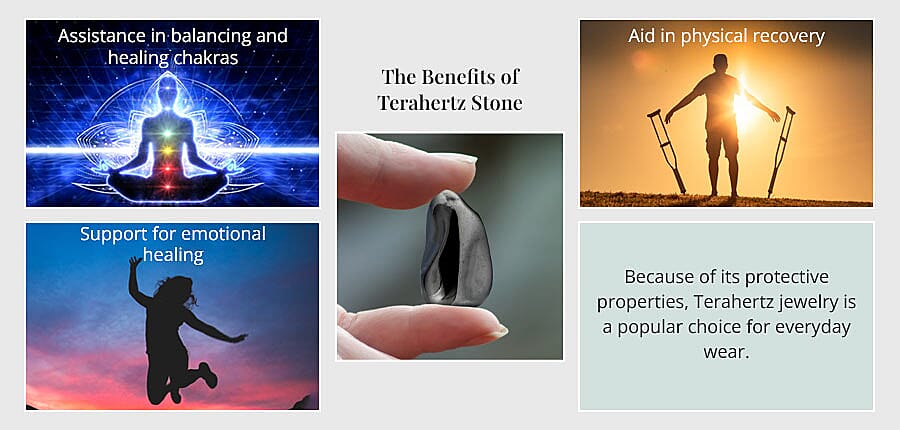 Assistance in balancing and healing chakras

Support for emotional healing

The Benefits of Terahertz Stone

Aid in physical recovery

Because of its protective properties, Terahertz jewelry is a popular choice for everyday wear.